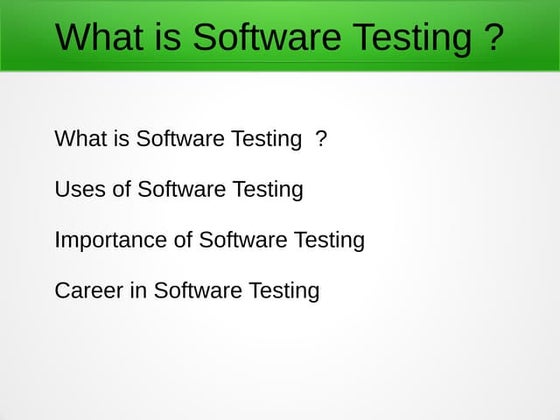 What is Software Testing ?

What is Software Testing ?

Uses of Software Testing

Importance of Software Testing

Career in Software Testing